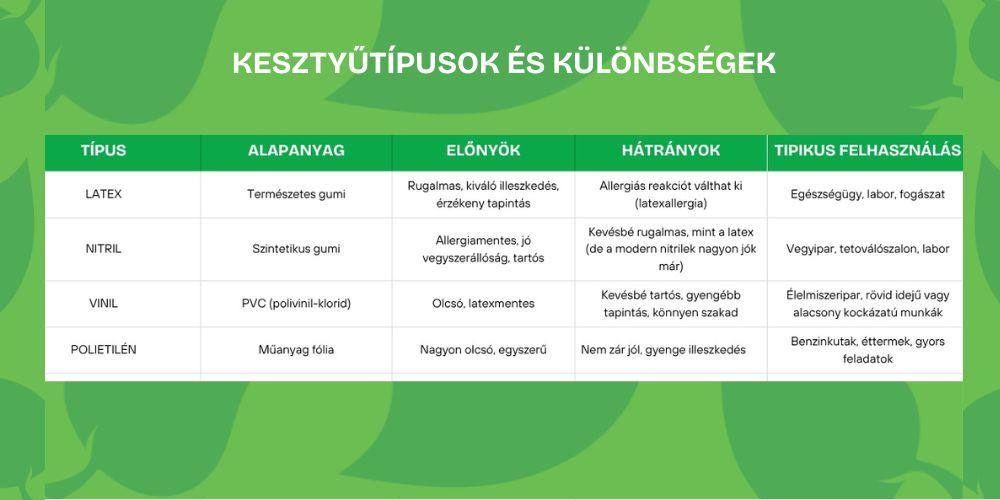 KESZTYŰTÍPUSOK ÉS KÜLÖNBSÉGEK

| TÍPUS | ALAPANYAG | ELŐNYÖK | HÁTRÁNYOK | TIPIKUS FELHASZNÁLÁS |
|---|---|---|---|---|
| LATEX | Természetes gumi | Rugalmas, kiváló illeszkedés, érzékeny tapintás | Allergiás reakciót válthat ki (latexallergia) | Egészségügy, labor, fogászat |
| NITRIL | Szintetikus gumi | Allergiamentes, jó vegyszerállóság, tartós | Kevésbé rugalmas, mint a latex (de a modern nitrilek nagyon jók már) | Vegyipar, tetoválószalon, labor |
| VINIL | PVC (polivinil-klorid) | Olcsó, latexmentes | Kevésbé tartós, gyengébb tapintás, könnyen szakad | Élelmiszeripar, rövid idejű vagy alacsony kockázatú munkák |
| POLIETILÉN | Műanyag fólia | Nagyon olcsó, egyszerű | Nem zár jól, gyenge illeszkedés | Benzinkutak, éttermek, gyors feladatok |